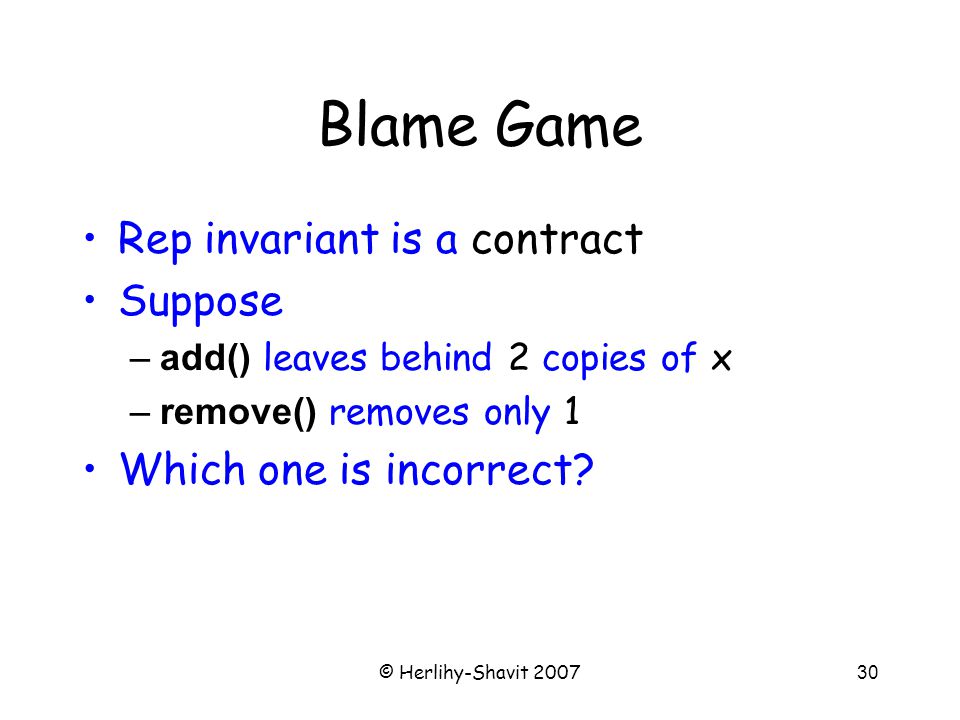 Blame Game

• Rep invariant is a contract
• Suppose
  – add() leaves behind 2 copies of x
  – remove() removes only 1
• Which one is incorrect?

© Herlihy-Shavit 2007

30